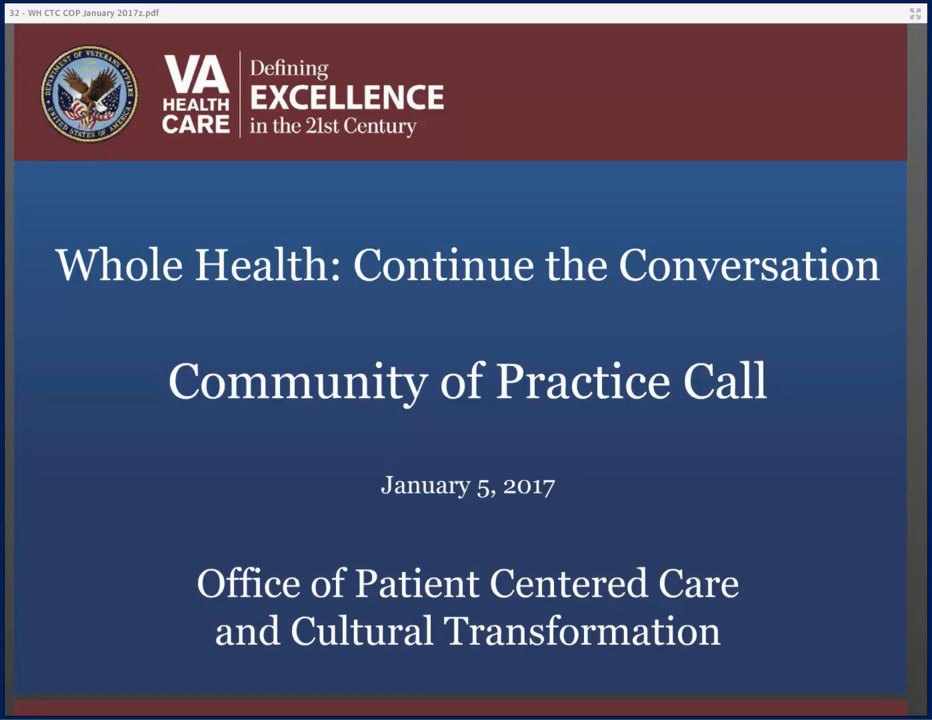 32 - WH CTC COP January 2017z.pdf

DEPARTMENT OF VETERANS AFFAIRS UNITED STATES OF AMERICA

VA HEALTH CARE

Defining EXCELLENCE in the 21st Century

Whole Health: Continue the Conversation

Community of Practice Call

January 5, 2017

Office of Patient Centered Care and Cultural Transformation